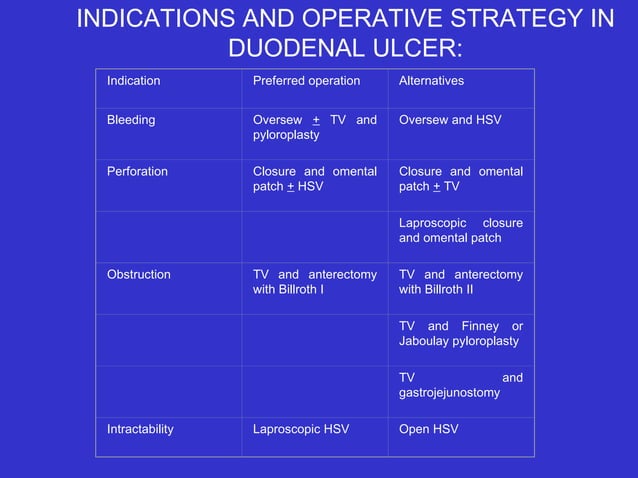 INDICATIONS AND OPERATIVE STRATEGY IN DUODENAL ULCER:

| Indication | Preferred operation | Alternatives |
|---|---|---|
| Bleeding | Oversew $\pm$ TV and pyloroplasty | Oversew and HSV |
| Perforation | Closure and omental patch $\pm$ HSV | Closure and omental patch $\pm$ TV |
| | | Laproscopic closure and omental patch |
| Obstruction | TV and anterectomy with Billroth I | TV and anterectomy with Billroth II |
| | | TV and Finney or Jaboulay pyloroplasty |
| | | TV and gastrojejunostomy |
| Intractability | Laproscopic HSV | Open HSV |